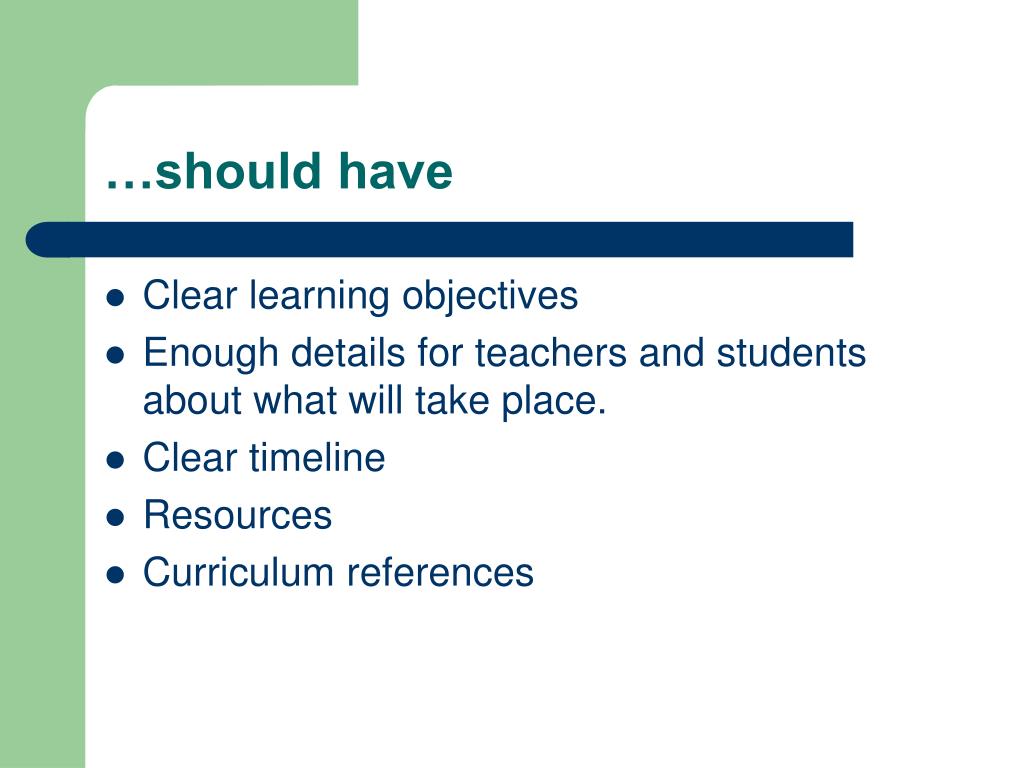 …should have

- Clear learning objectives
- Enough details for teachers and students about what will take place.
- Clear timeline
- Resources
- Curriculum references